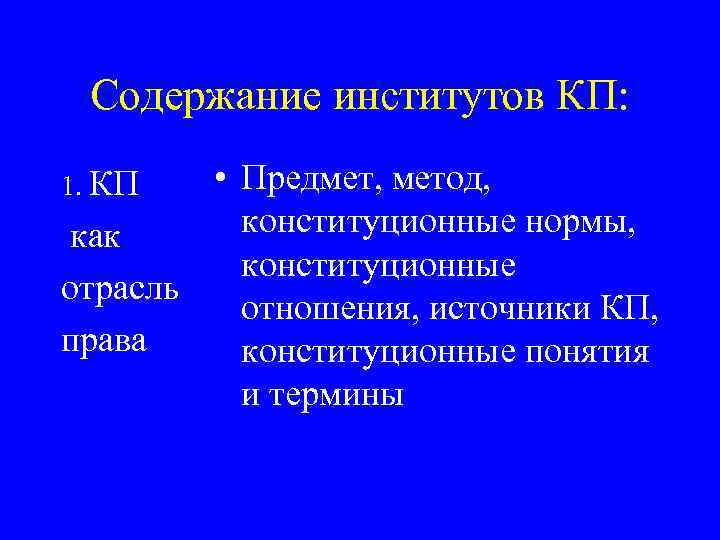 Содержание институтов КП:

1. КП как отрасль права

• Предмет, метод, конституционные нормы, конституционные отношения, источники КП, конституционные понятия и термины